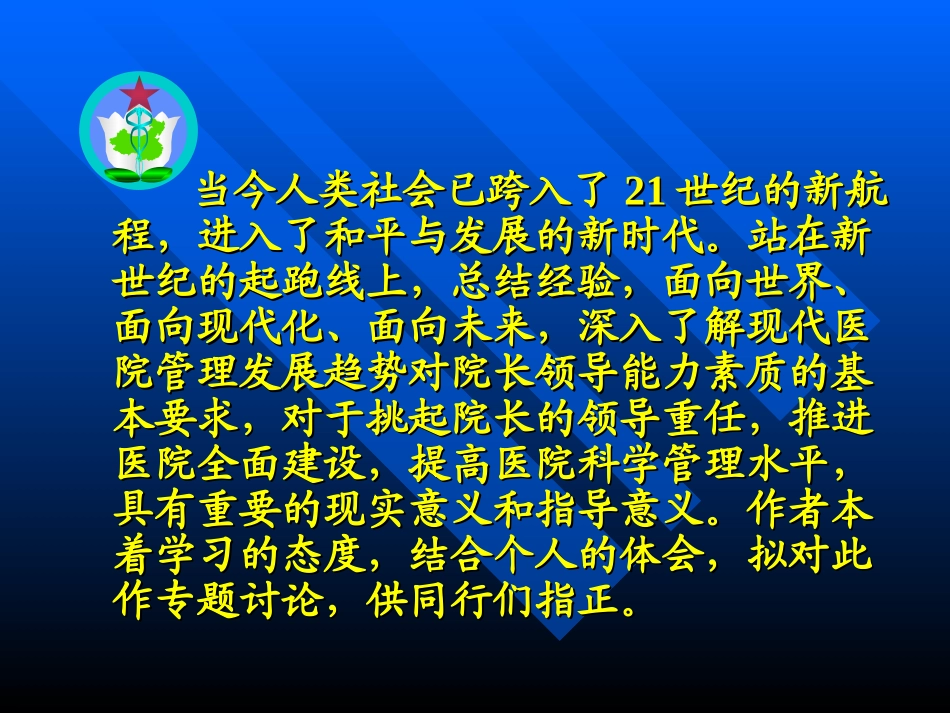 当今人类社会已跨入了 21 世纪的新航程，进入了和平与发展的新时代。站在新世纪的起跑线上，总结经验，面向世界、面向现代化、面向未来，深入了解现代医院管理发展趋势对院长领导能力素质的基本要求，对于挑起院长的领导重任，推进医院全面建设，提高医院科学管理水平，具有重要的现实意义和指导意义。作者本着学习的态度，结合个人的体会，拟对此作专题讨论，供同行们指正。